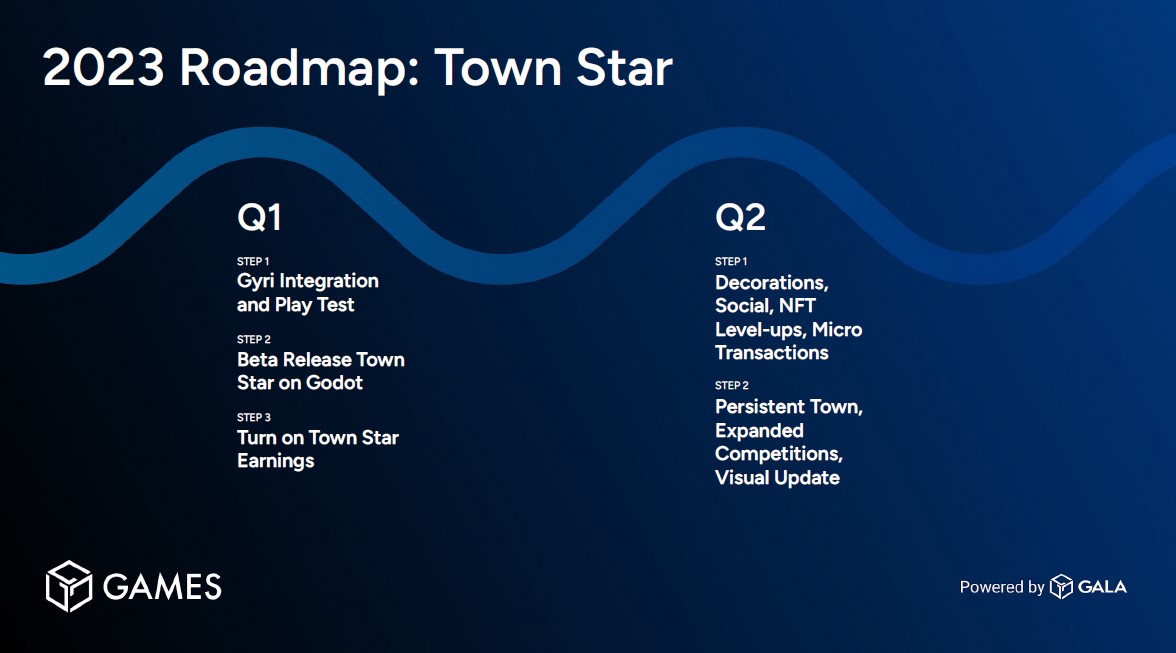 2023 Roadmap: Town Star

Q1

STEP 1
Gyri Integration and Play Test

STEP 2
Beta Release Town Star on Godot

STEP 3
Turn on Town Star Earnings

Q2

STEP 1
Decorations, Social, NFT Level-ups, Micro Transactions

STEP 2
Persistent Town, Expanded Competitions, Visual Update

GAMES

Powered by GALA